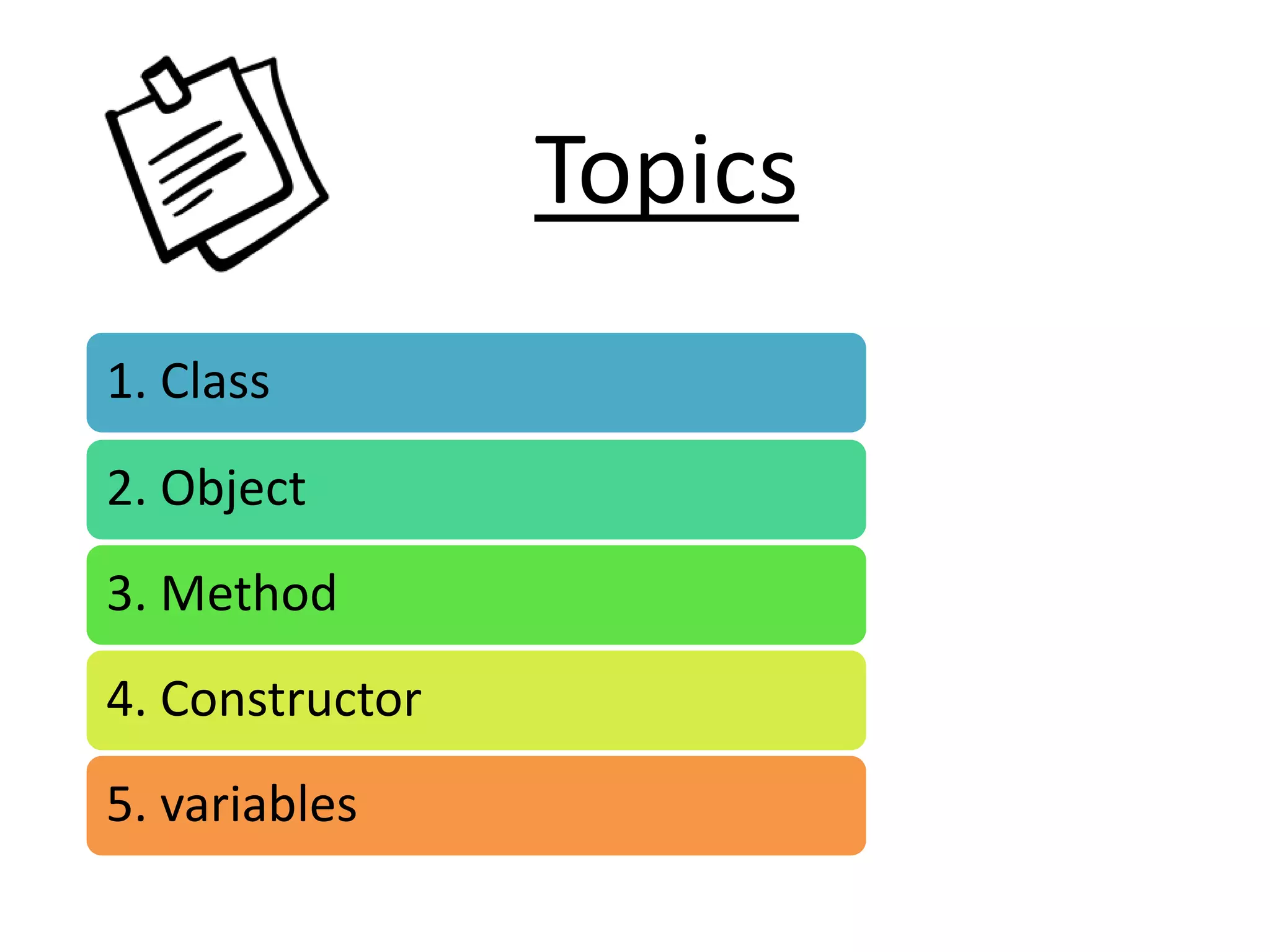 Topics

1. Class

2. Object

3. Method

4. Constructor

5. variables